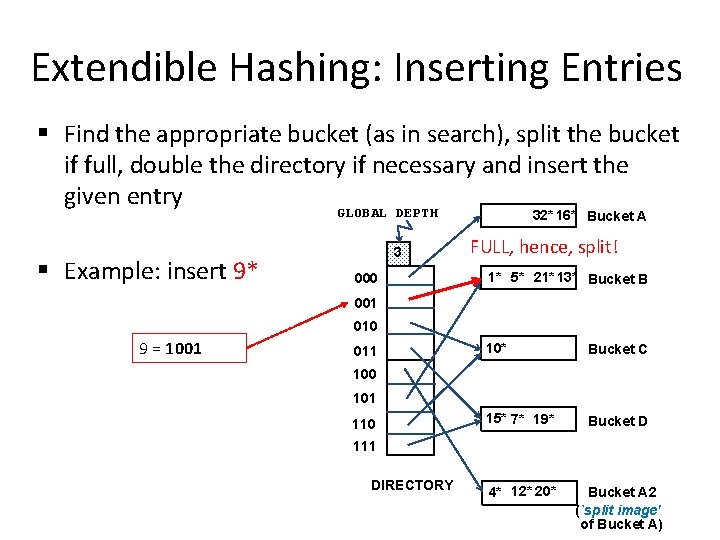 Extendible Hashing: Inserting Entries

▪ Find the appropriate bucket (as in search), split the bucket if full, double the directory if necessary and insert the given entry

▪ Example: insert 9*

9 = 1001

GLOBAL DEPTH

3

000
001
010
011
100
101
110
111

DIRECTORY

32* 16* Bucket A

FULL, hence, split!

1* 5* 21* 13* Bucket B

10* Bucket C

15* 7* 19* Bucket D

4* 12* 20* Bucket A2
(`split image' of Bucket A)